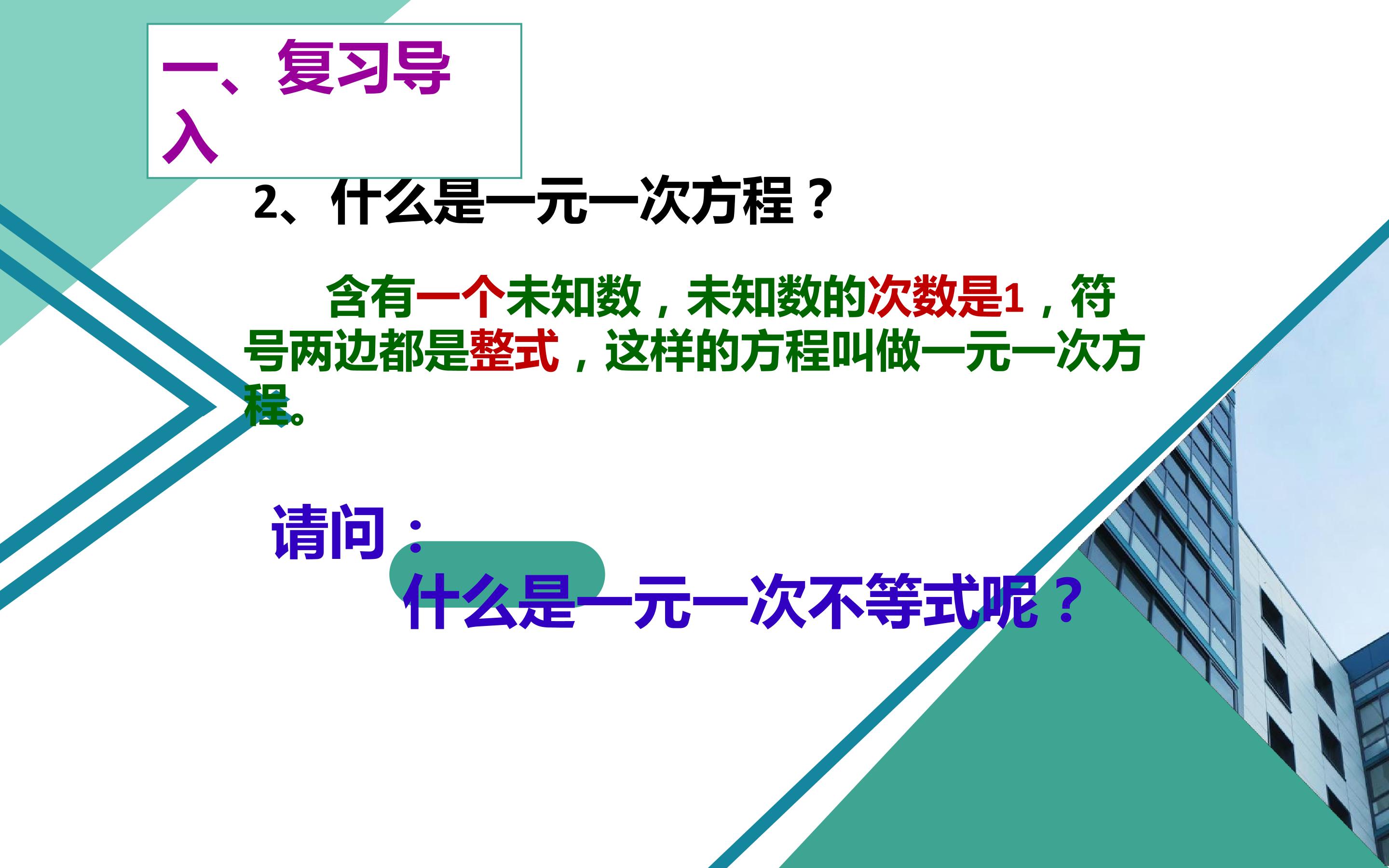 一、复习导入

2、什么是一元一次方程？

含有一个未知数，未知数的次数是1，符号两边都是整式，这样的方程叫做一元一次方程。

请问：

什么是一元一次不等式呢？